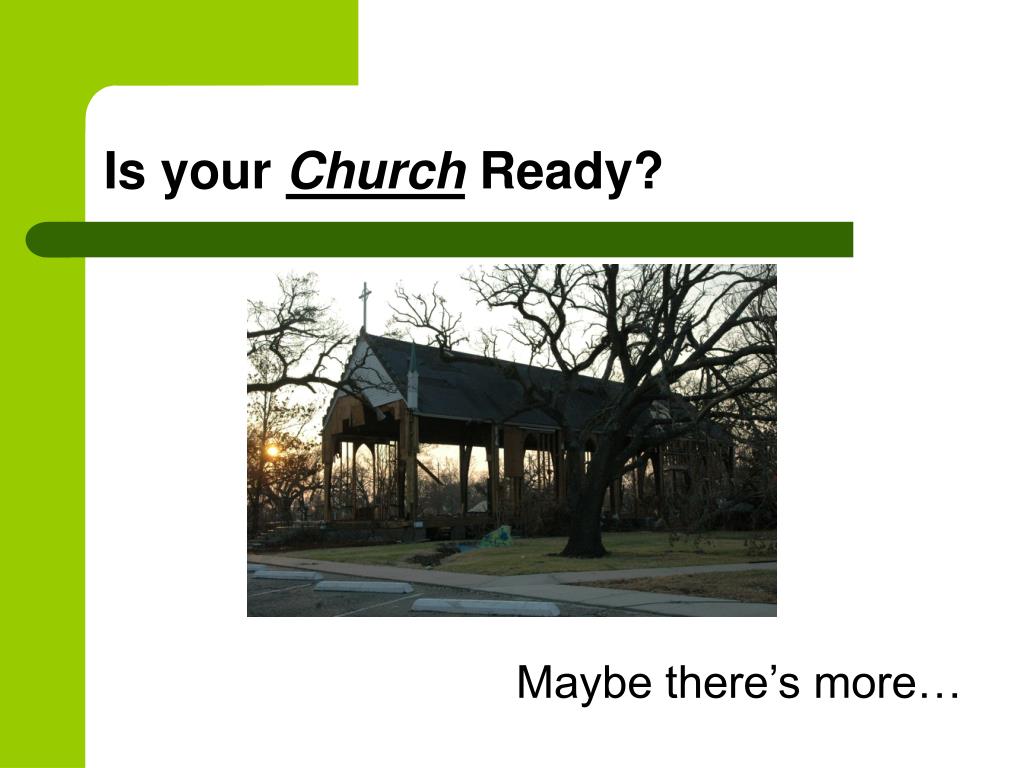 Is your Church Ready?

Maybe there’s more…